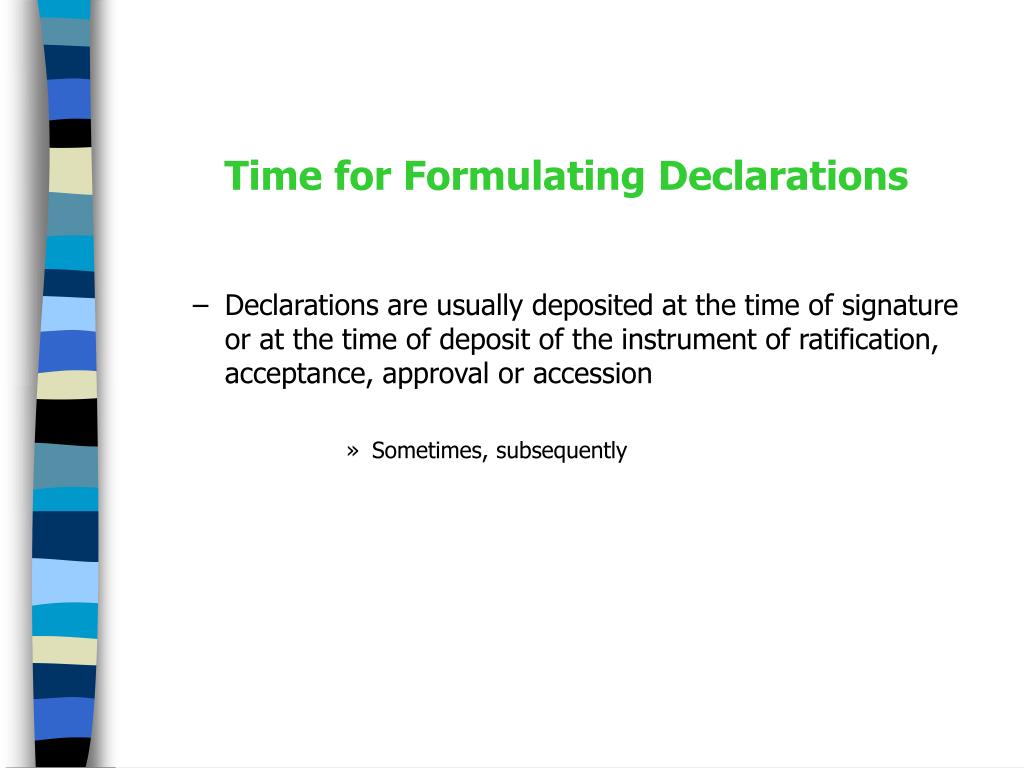 Time for Formulating Declarations

– Declarations are usually deposited at the time of signature or at the time of deposit of the instrument of ratification, acceptance, approval or accession

» Sometimes, subsequently